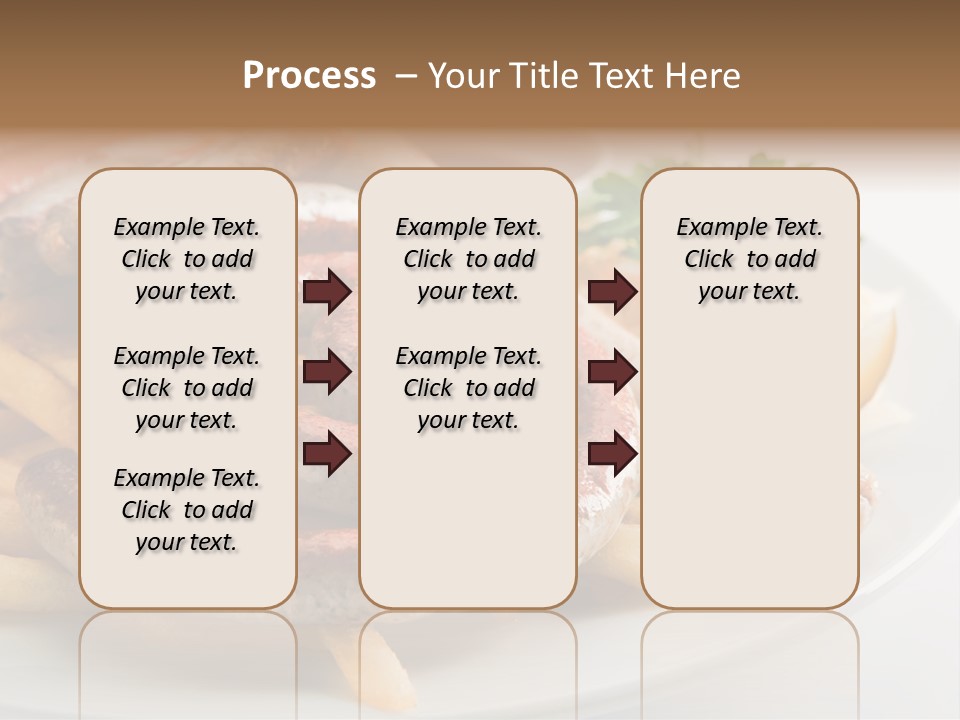 Process – Your Title Text Here

Example Text. Click to add your text.

Example Text. Click to add your text.

Example Text. Click to add your text.

Example Text. Click to add your text.

Example Text. Click to add your text.

Example Text. Click to add your text.